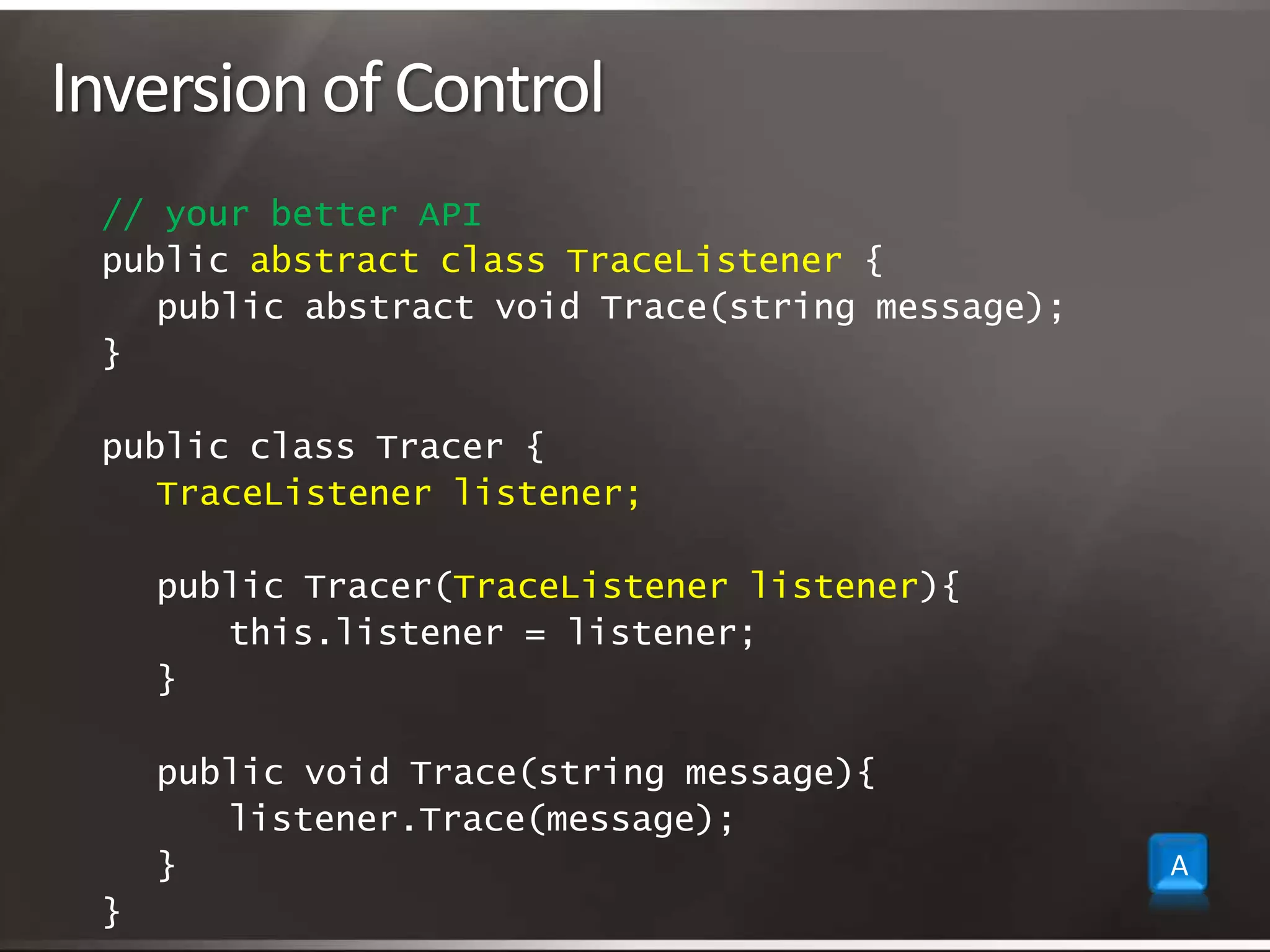 Inversion of Control

// your better API
public abstract class TraceListener {
   public abstract void Trace(string message);
}

public class Tracer {
   TraceListener listener;

   public Tracer(TraceListener listener){
      this.listener = listener;
   }

   public void Trace(string message){
      listener.Trace(message);
   }
}

A